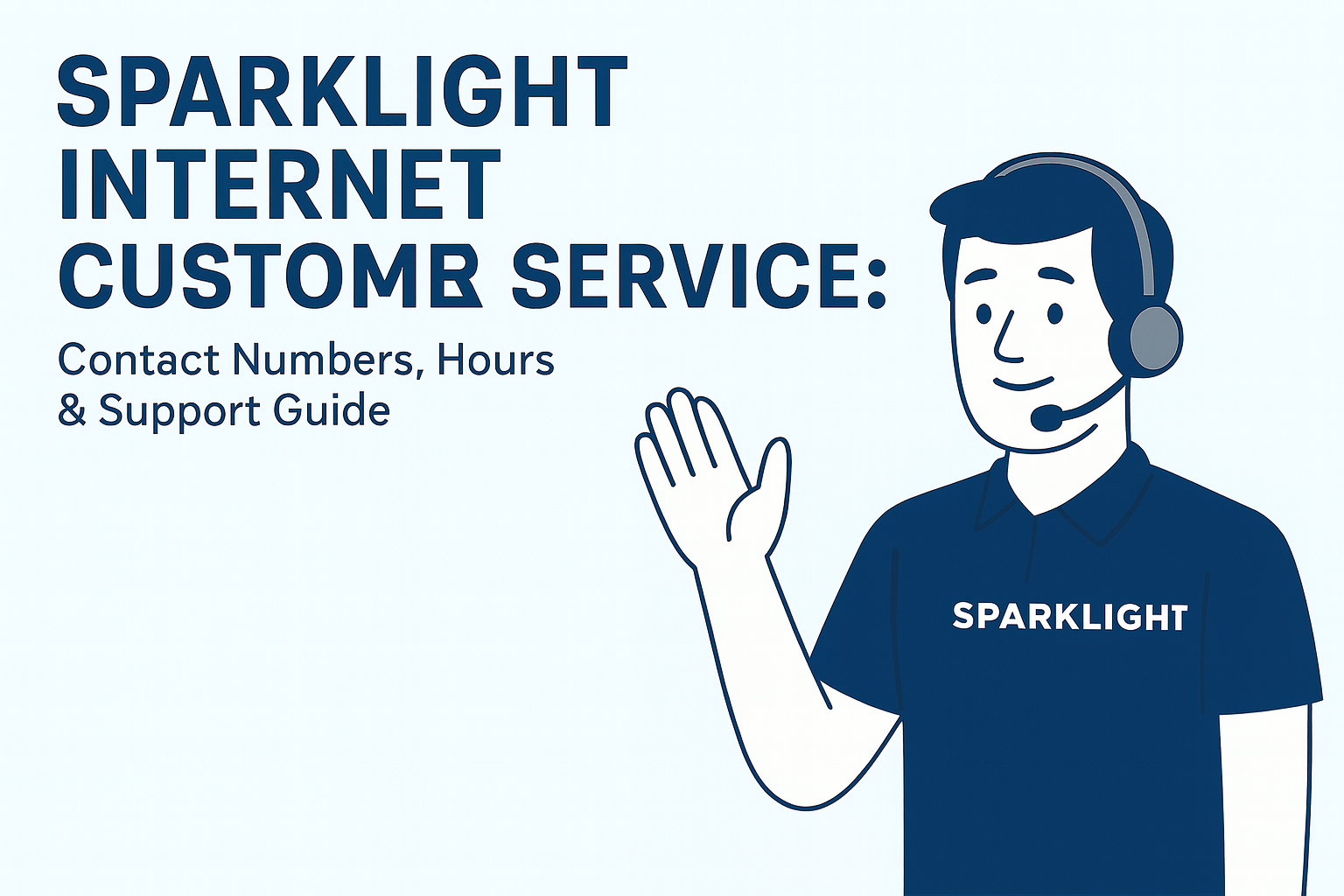 SPARKLIGHT INTERNET CUSTOMR SERVICE:

Contact Numbers, Hours & Support Guide

SPARKLIGHT